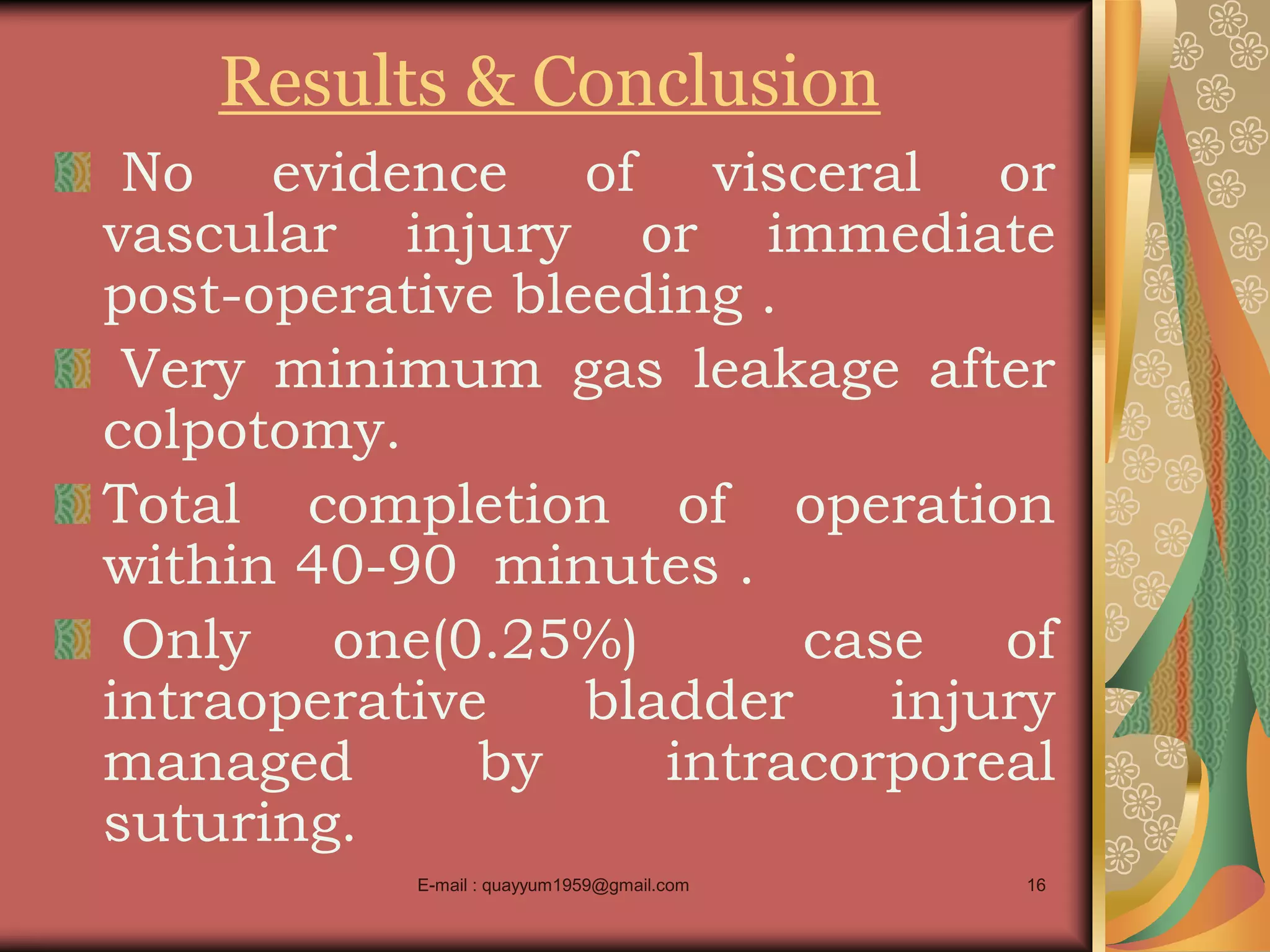 Results & Conclusion

No evidence of visceral or vascular injury or immediate post-operative bleeding .

Very minimum gas leakage after colpotomy.

Total completion of operation within 40-90 minutes .

Only one(0.25%) case of intraoperative bladder injury managed by intracorporeal suturing.

E-mail : quayyum1959@gmail.com

16